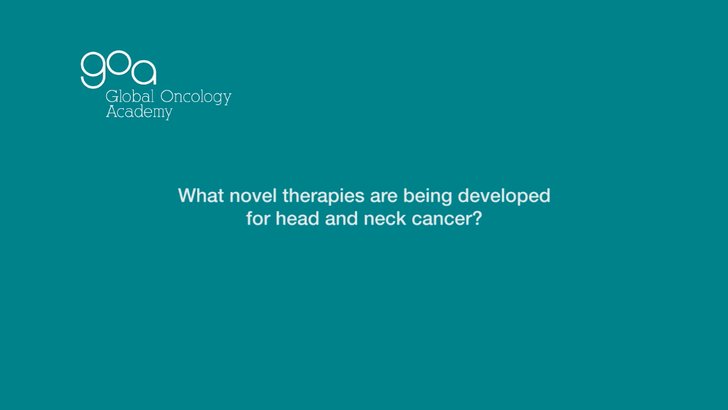 goa
Global Oncology
Academy

What novel therapies are being developed for head and neck cancer?